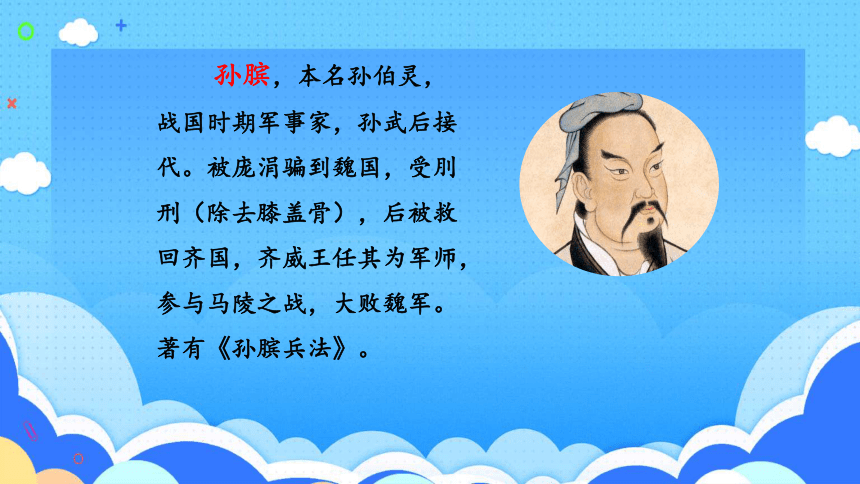 孙膑，本名孙伯灵，战国时期军事家，孙武后接代。被庞涓骗到魏国，受刖刑（除去膝盖骨），后被救回齐国，齐威王任其为军师，参与马陵之战，大败魏军。著有《孙膑兵法》。